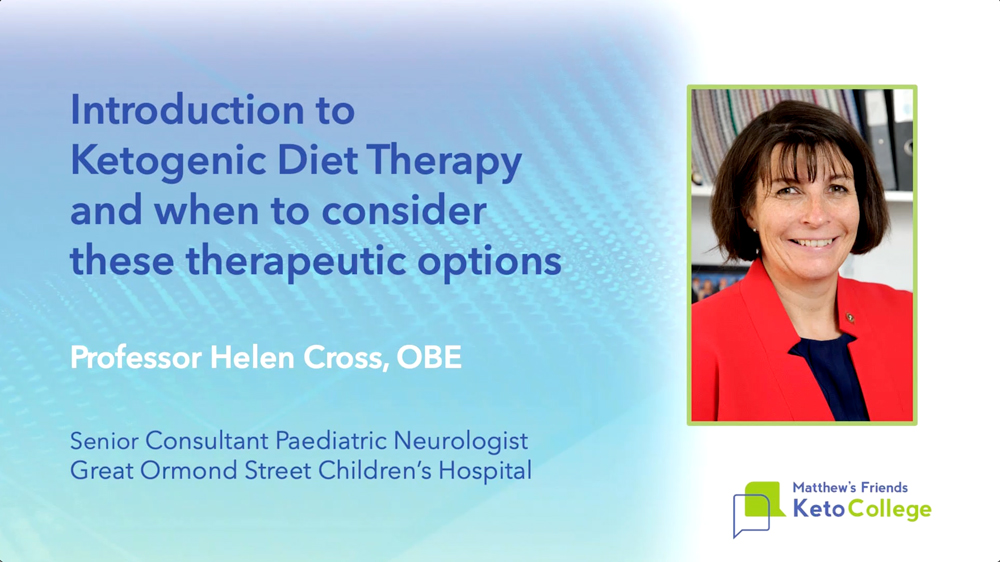 Introduction to Ketogenic Diet Therapy and when to consider these therapeutic options

Professor Helen Cross, OBE

Senior Consultant Paediatric Neurologist
Great Ormond Street Children's Hospital

Matthew's Friends
KetoCollege